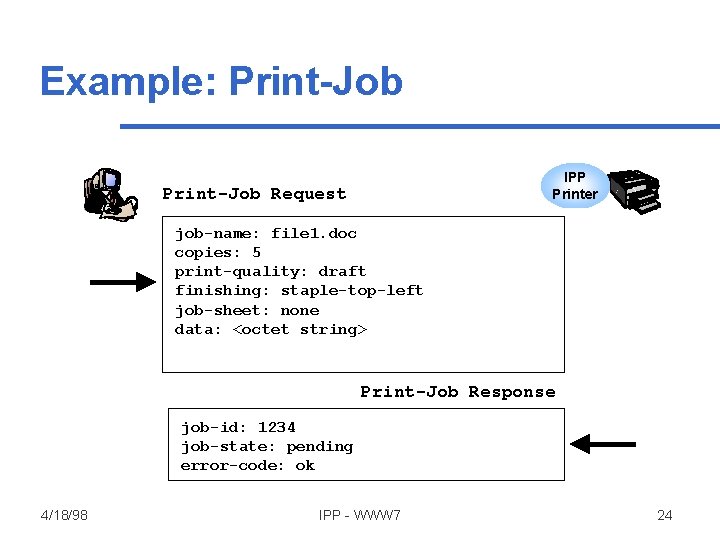 Example: Print-Job

Print-Job Request

IPP Printer

job-name: file1.doc
copies: 5
print-quality: draft
finishing: staple-top-left
job-sheet: none
data: <octet string>

Print-Job Response

job-id: 1234
job-state: pending
error-code: ok

4/18/98

IPP - WWW7

24